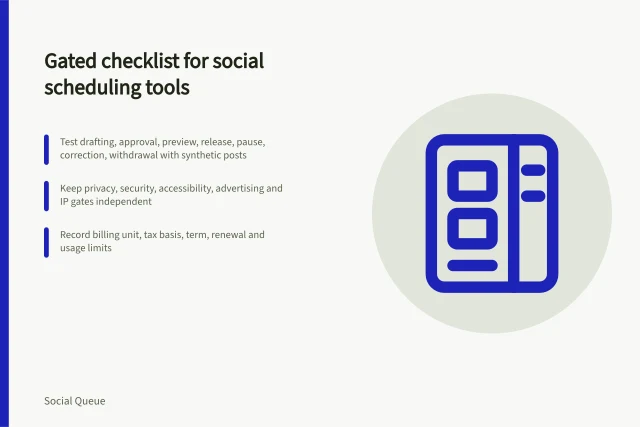 Gated checklist for social scheduling tools

Test drafting, approval, preview, release, pause, correction, withdrawal with synthetic posts

Keep privacy, security, accessibility, advertising and IP gates independent

Record billing unit, tax basis, term, renewal and usage limits

Social Queue